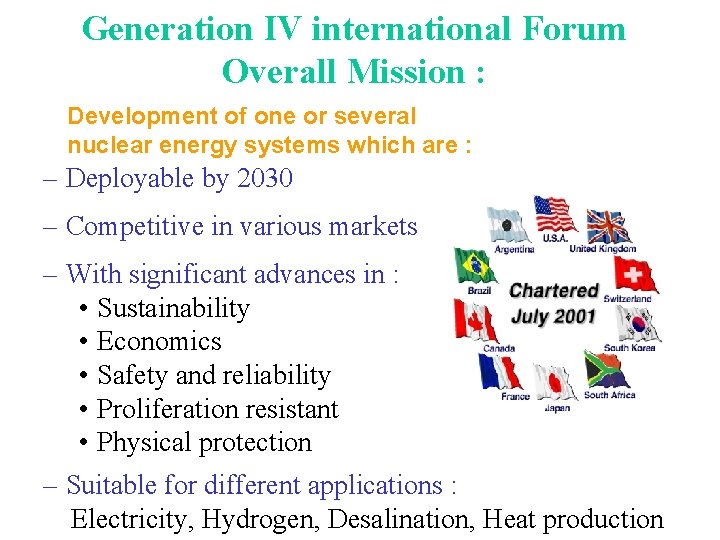 Generation IV international Forum
Overall Mission :

Development of one or several nuclear energy systems which are :

– Deployable by 2030
– Competitive in various markets
– With significant advances in :
• Sustainability
• Economics
• Safety and reliability
• Proliferation resistant
• Physical protection
– Suitable for different applications :
Electricity, Hydrogen, Desalination, Heat production

Argentina
U.S.A.
United Kingdom
Brazil
Chartered
July 2001
Switzerland
Canada
South Korea
France
Japan
South Africa